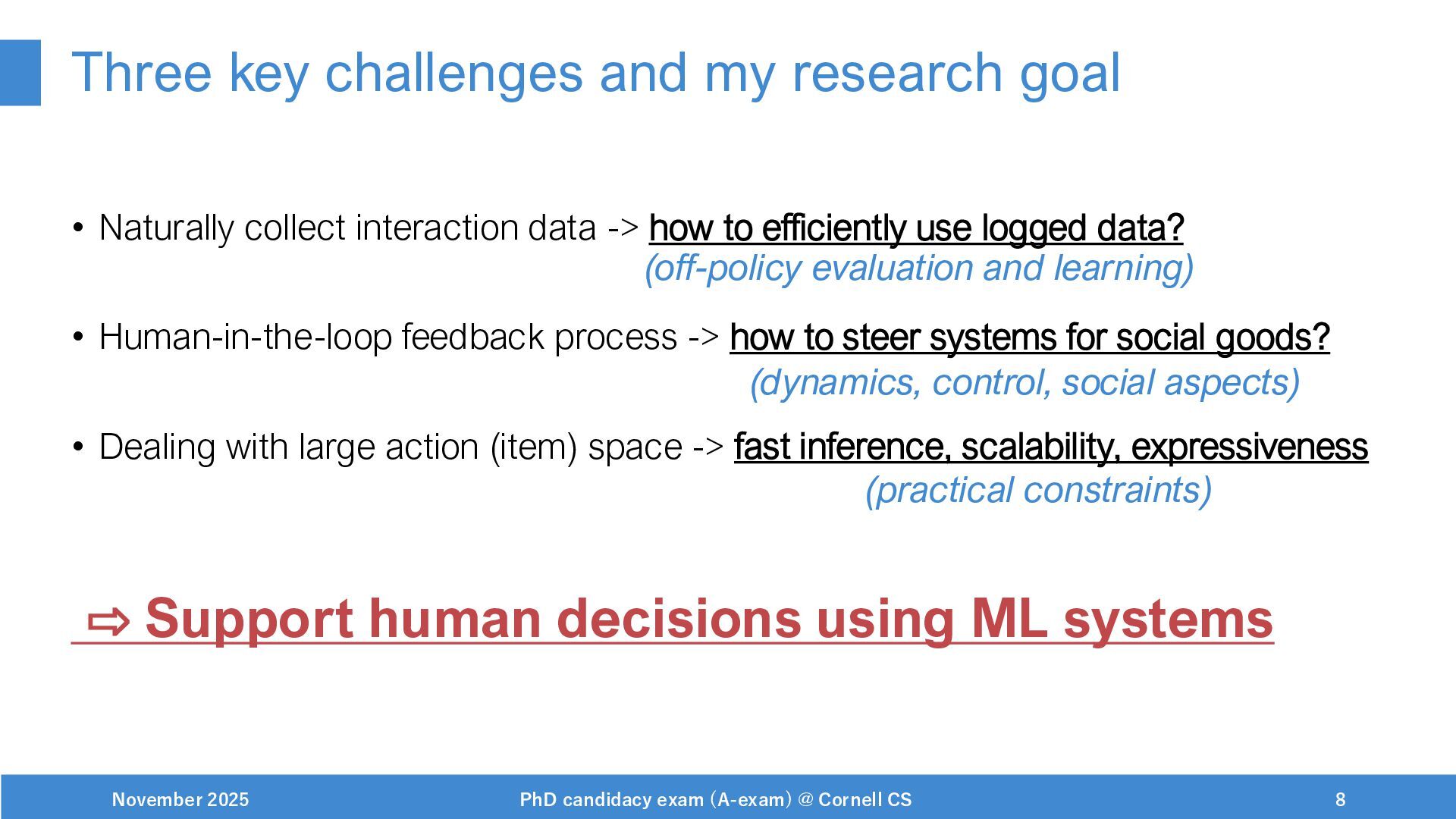 Three key challenges and my research goal

• Naturally collect interaction data -> how to efficiently use logged data?
(off-policy evaluation and learning)

• Human-in-the-loop feedback process -> how to steer systems for social goods?
(dynamics, control, social aspects)

• Dealing with large action (item) space -> fast inference, scalability, expressiveness
(practical constraints)

⇨ Support human decisions using ML systems

November 2025

PhD candidacy exam (A-exam) @ Cornell CS

8